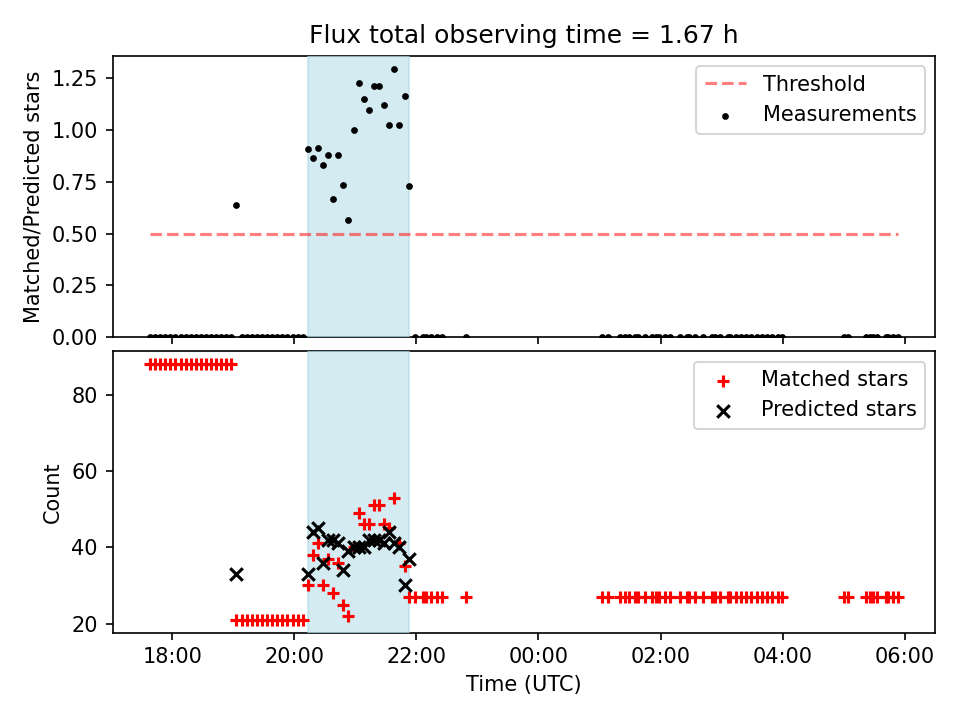 Flux total observing time = 1.67 h

Matched/Predicted stars

1.25
1.00
0.75
0.50
0.25
0.00

Threshold
Measurements

Count

80
60
40
20

Matched stars
Predicted stars

18:00
20:00
22:00
00:00
02:00
04:00
06:00

Time (UTC)